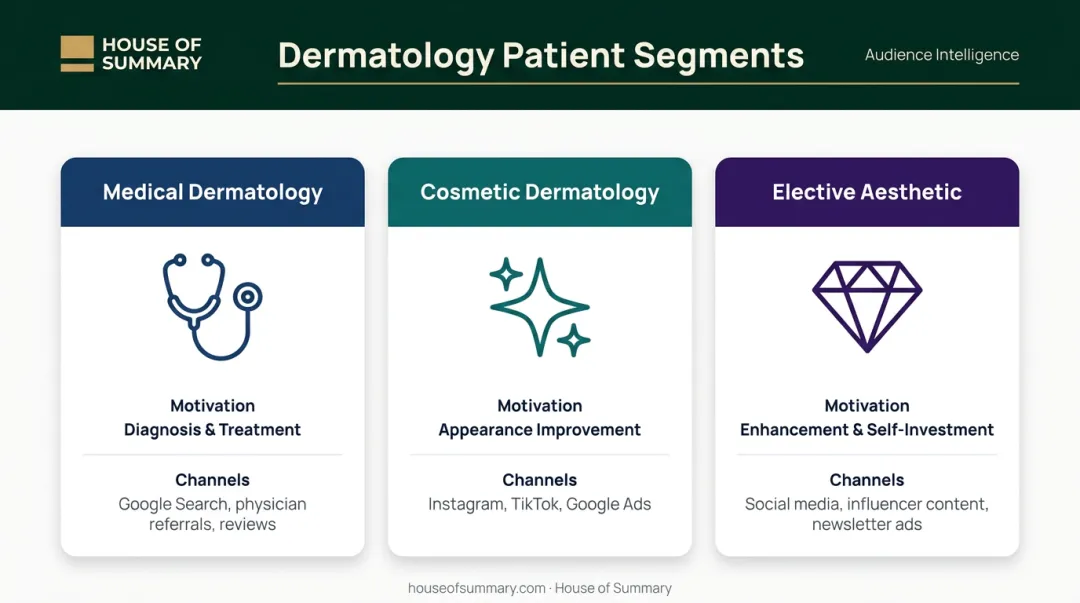 HOUSE OF SUMMARY

Dermatology Patient Segments

Audience Intelligence

Medical Dermatology

Motivation
Diagnosis & Treatment

Channels
Google Search, physician referrals, reviews

Cosmetic Dermatology

Motivation
Appearance Improvement

Channels
Instagram, TikTok, Google Ads

Elective Aesthetic

Motivation
Enhancement & Self-Investment

Channels
Social media, influencer content, newsletter ads

houseofsummary.com · House of Summary